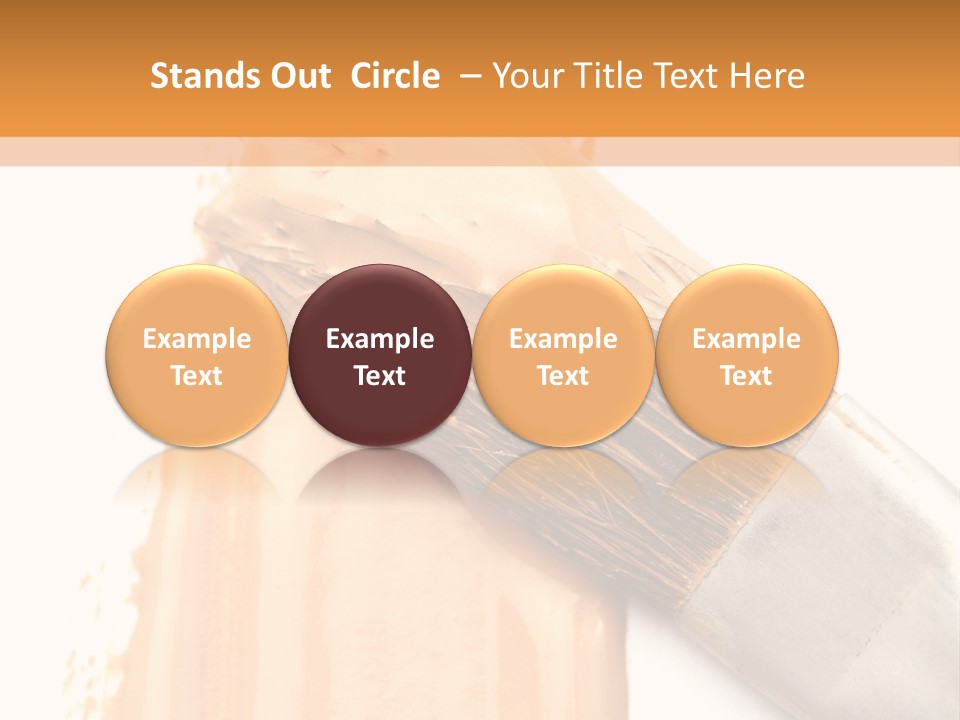 Stands Out Circle – Your Title Text Here

Example Text

Example Text

Example Text

Example Text